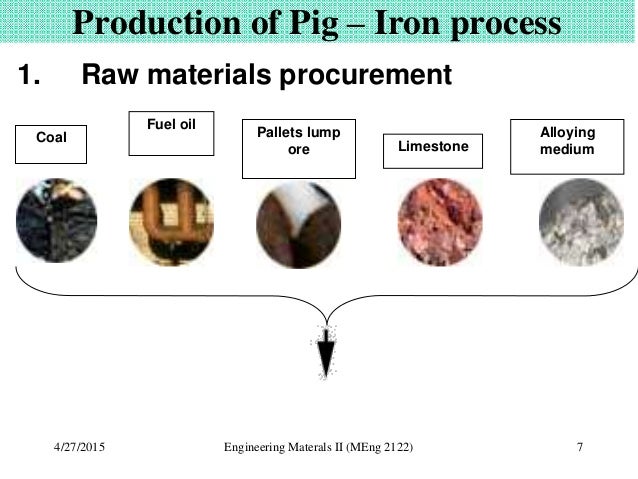 Production of Pig – Iron process

1. Raw materials procurement

Coal

Fuel oil

Pallets lump ore

Limestone

Alloying medium

4/27/2015

Engineering Materials II (MEng 2122)

7